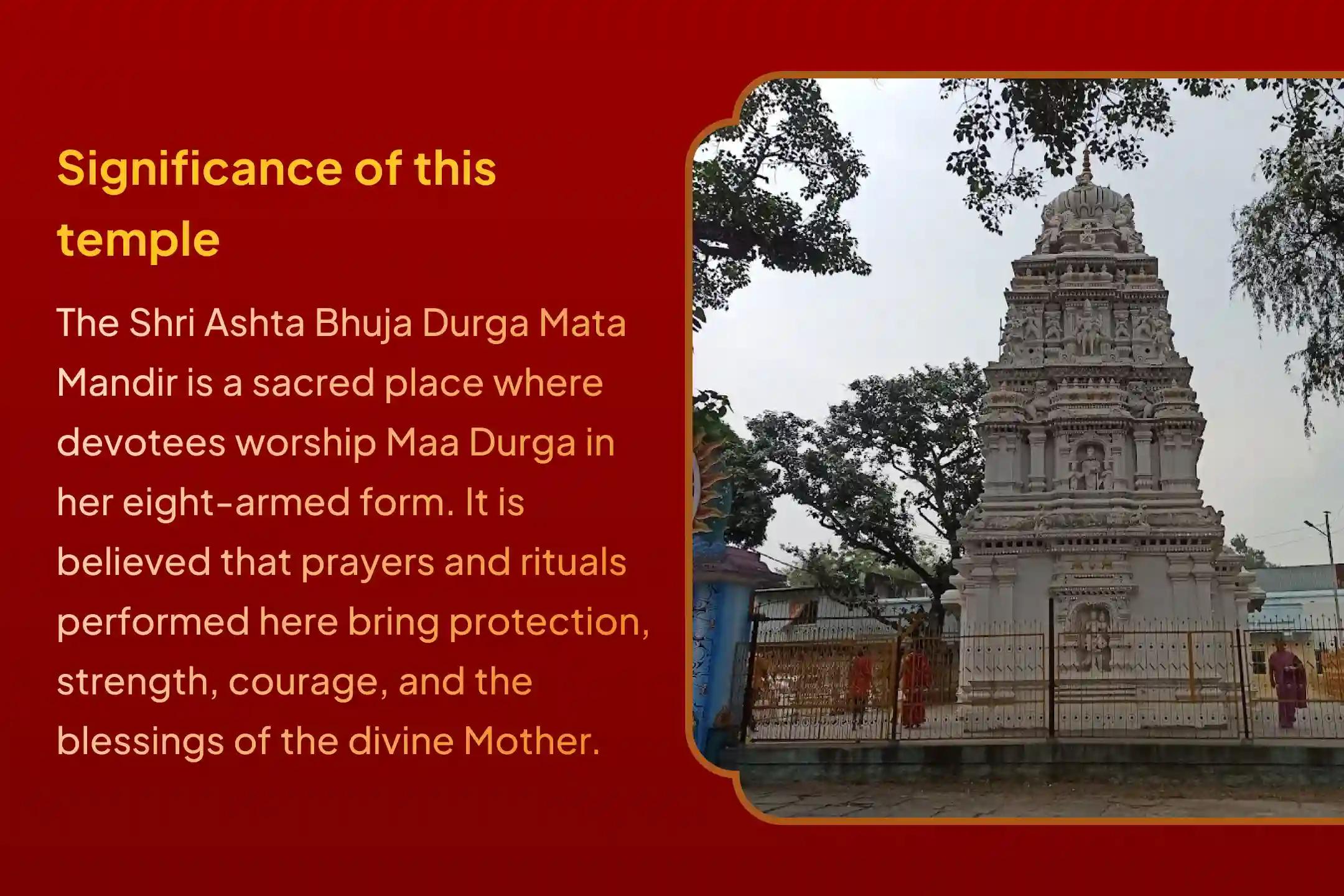 Significance of this temple

The Shri Ashta Bhuja Durga Mata Mandir is a sacred place where devotees worship Maa Durga in her eight-armed form. It is believed that prayers and rituals performed here bring protection, strength, courage, and the blessings of the divine Mother.